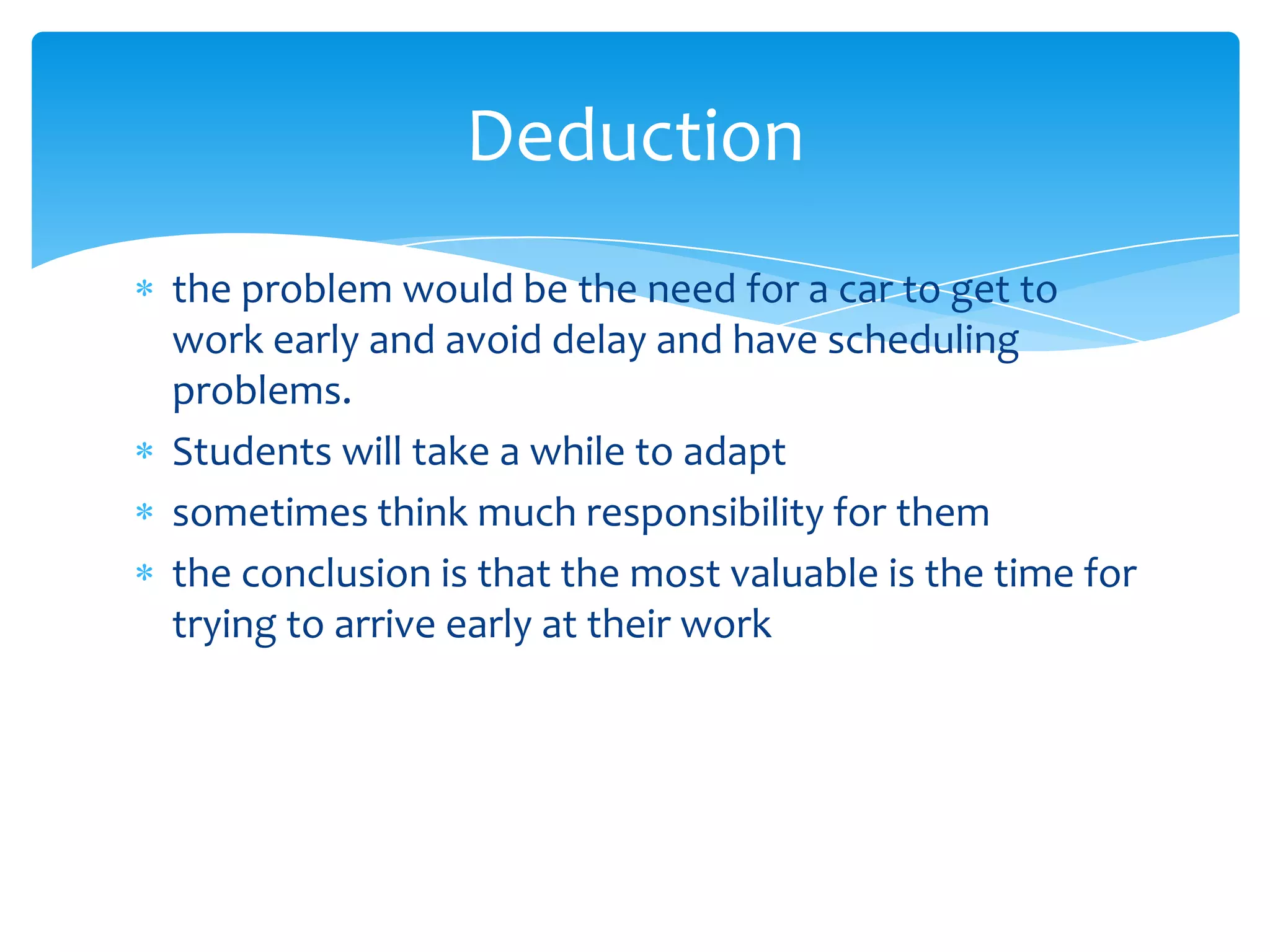 Deduction

* the problem would be the need for a car to get to work early and avoid delay and have scheduling problems.
* Students will take a while to adapt
* sometimes think much responsibility for them
* the conclusion is that the most valuable is the time for trying to arrive early at their work